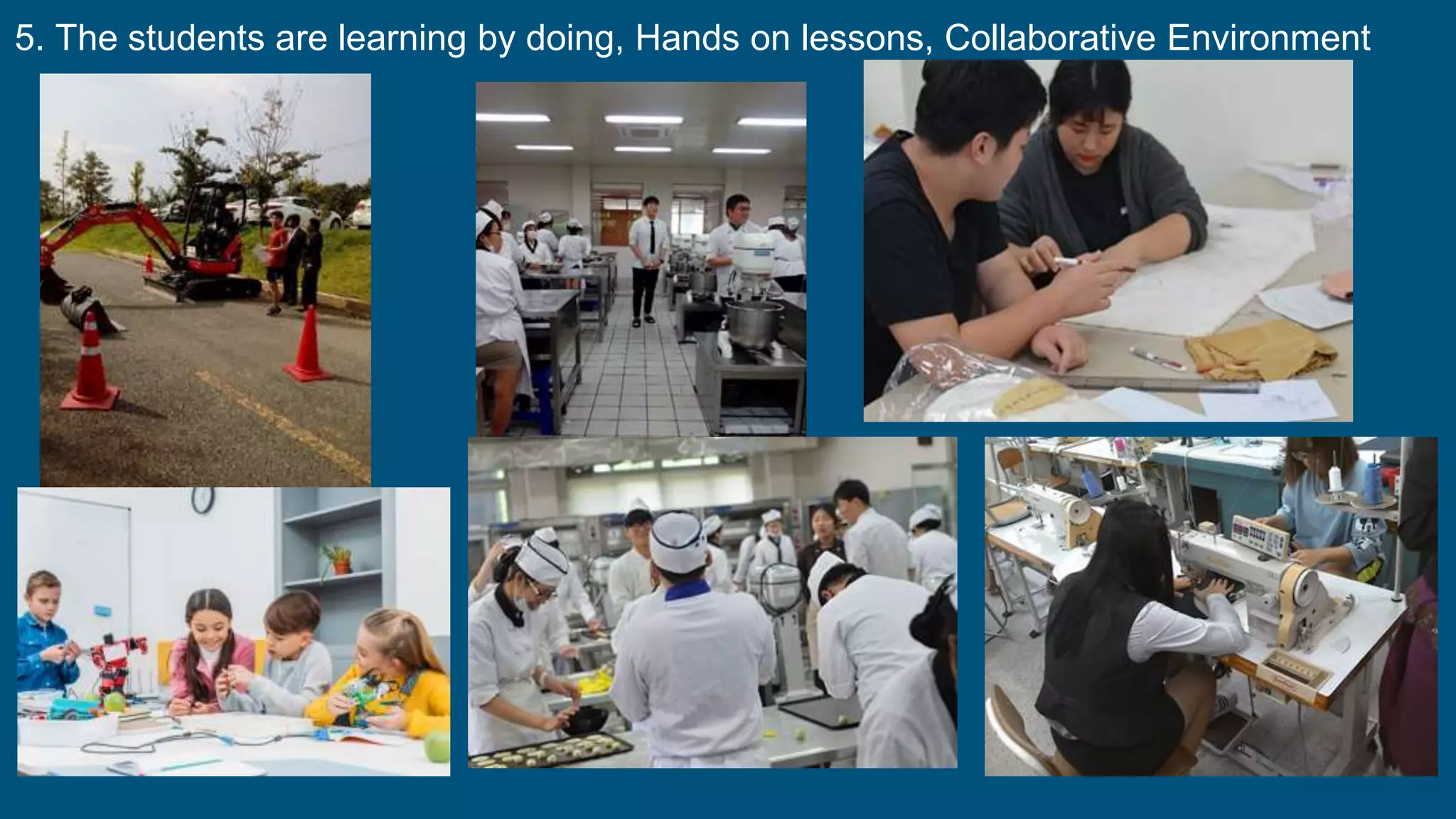 5. The students are learning by doing, Hands on lessons, Collaborative Environment